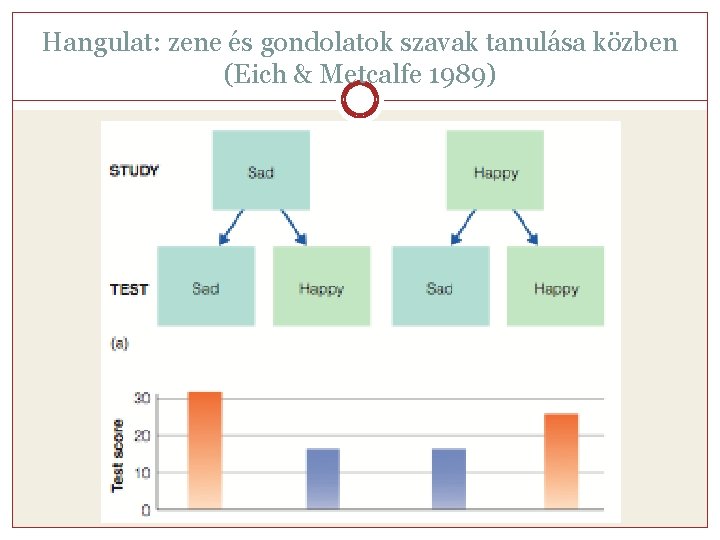 Hangulat: zene és gondolatok szavak tanulása közben (Eich & Metcalfe 1989)

STUDY

Sad

Happy

TEST

Sad

Happy

Sad

Happy

(a)

Test score

30

20

10

0